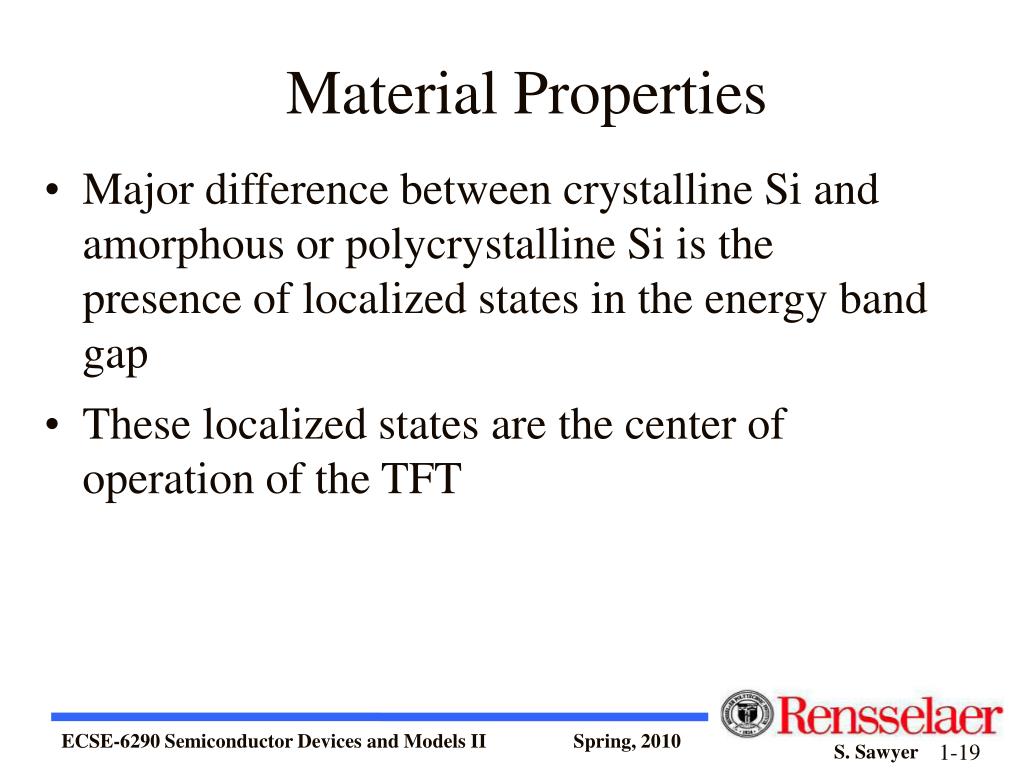 Material Properties

• Major difference between crystalline Si and amorphous or polycrystalline Si is the presence of localized states in the energy band gap

• These localized states are the center of operation of the TFT

Rensselaer

ECSE-6290 Semiconductor Devices and Models II

Spring, 2010

S. Sawyer

1-19